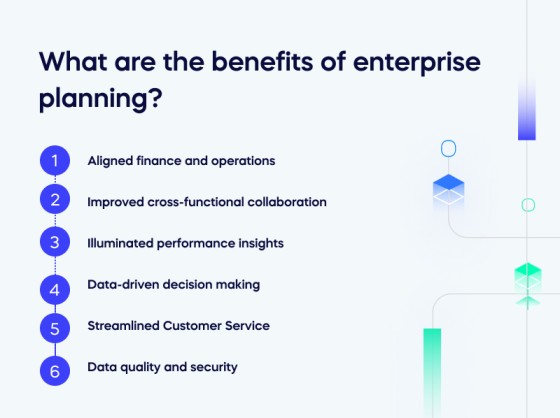 What are the benefits of enterprise planning?

1 Aligned finance and operations

2 Improved cross-functional collaboration

3 Illuminated performance insights

4 Data-driven decision making

5 Streamlined Customer Service

6 Data quality and security